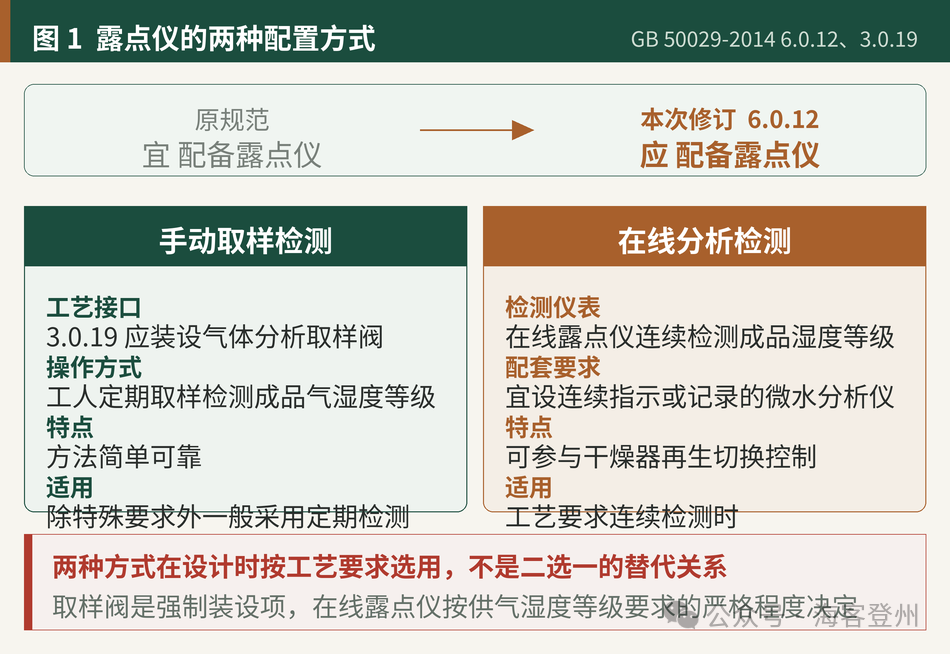 图 1 露点仪的两种配置方式

GB 50029-2014 6.0.12、3.0.19

原规范
宜 配备露点仪

本次修订 6.0.12
应 配备露点仪

手动取样检测

工艺接口
3.0.19 应装设气体分析取样阀
操作方式
工人定期取样检测成品气湿度等级
特点
方法简单可靠
适用
除特殊要求外一般采用定期检测

在线分析检测

检测仪表
在线露点仪连续检测成品湿度等级
配套要求
宜设连续指示或记录的微水分析仪
特点
可参与干燥器再生切换控制
适用
工艺要求连续检测时

两种方式在设计时按工艺要求选用，不是二选一的替代关系
取样阀是强制装设项，在线露点仪按供气湿度等级要求的严格程度决定

公众号 · 海客登州